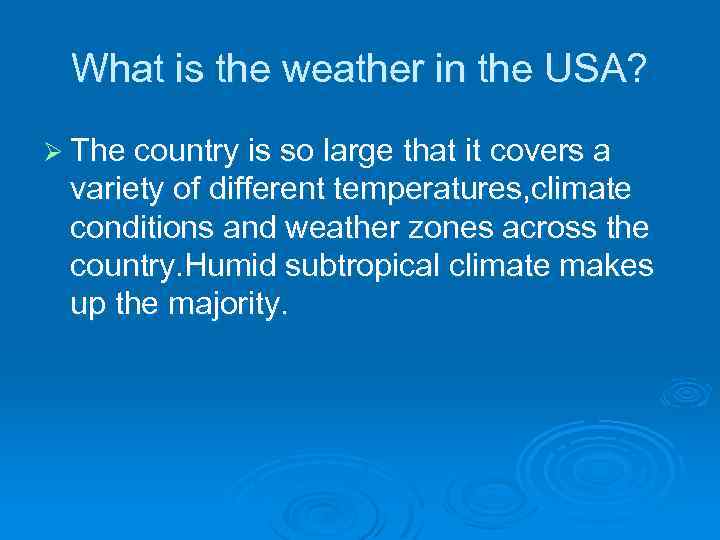 What is the weather in the USA?

➢ The country is so large that it covers a variety of different temperatures,climate conditions and weather zones across the country.Humid subtropical climate makes up the majority.